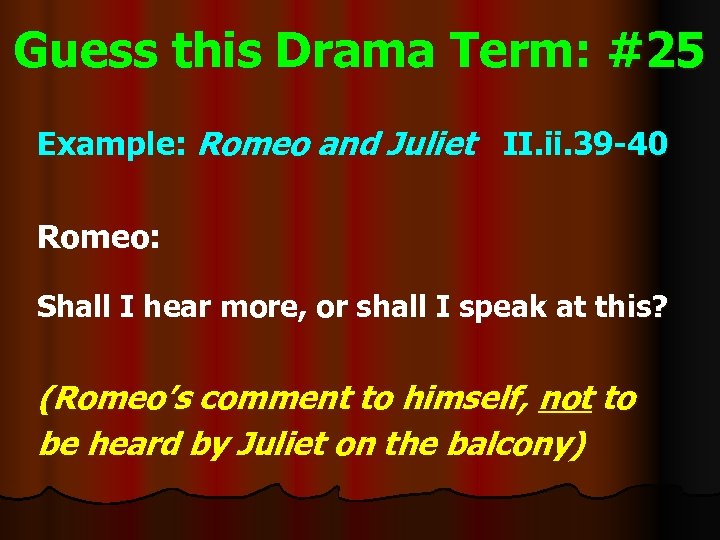 Guess this Drama Term: #25

Example: Romeo and Juliet II.ii.39-40

Romeo:

Shall I hear more, or shall I speak at this?

(Romeo's comment to himself, not to be heard by Juliet on the balcony)